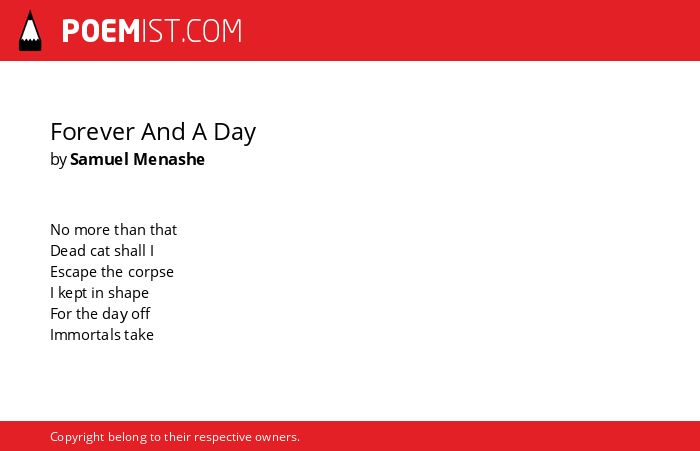 POEMIST.COM

Forever And A Day
by Samuel Menashe

No more than that
Dead cat shall I
Escape the corpse
I kept in shape
For the day off
Immortals take

Copyright belong to their respective owners.